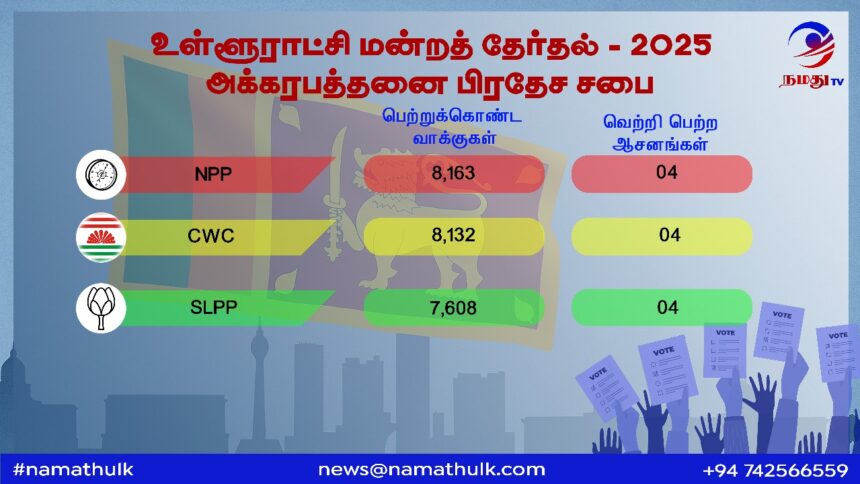 உள்ளூராட்சி மன்றத் தேர்தல் - 2025
அக்கரபத்தனை பிரதேச சபை

நமது TV

| | பெற்றுக்கொண்ட வாக்குகள் | வெற்றி பெற்ற ஆசனங்கள் |
|---|---|---|
| NPP | 8,163 | 04 |
| CWC | 8,132 | 04 |
| SLPP | 7,608 | 04 |

VOTE VOTE VOTE VOTE VOTE

#namathulk news@namathulk.com +94 742566559